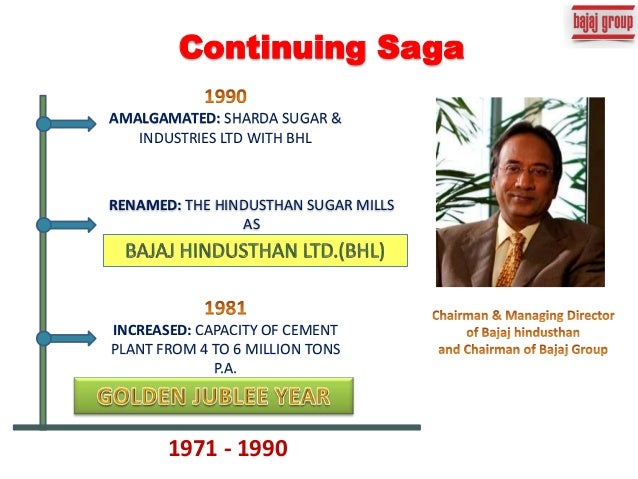 bajaj group

Continuing Saga

1990

AMALGAMATED: SHARDA SUGAR & INDUSTRIES LTD WITH BHL

RENAMED: THE HINDUSTHAN SUGAR MILLS AS

BAJAJ HINDUSTHAN LTD.(BHL)

1981

INCREASED: CAPACITY OF CEMENT PLANT FROM 4 TO 6 MILLION TONS P.A.

GOLDEN JUBLEE YEAR

1971 - 1990

Chairman & Managing Director of Bajaj hindusthan and Chairman of Bajaj Group